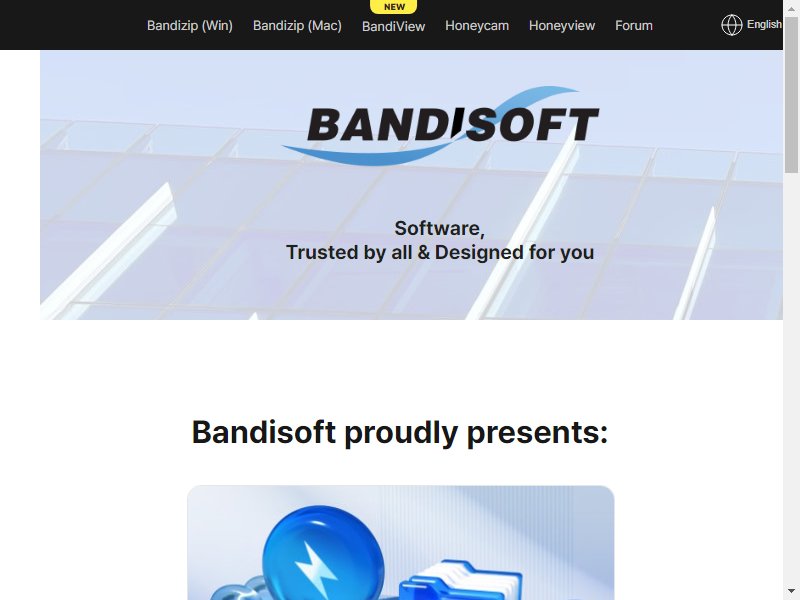 Bandizip (Win) Bandizip (Mac) NEW BandiView Honeycam Honeyview Forum English

BANDISOFT

Software,
Trusted by all & Designed for you

Bandisoft proudly presents: